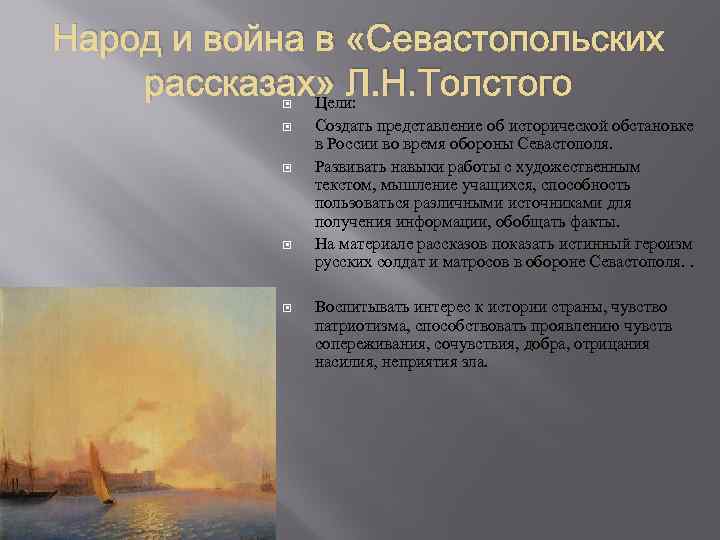 Народ и война в «Севастопольских рассказах» Л.Н.Толстого

Цели:

Создать представление об исторической обстановке в России во время обороны Севастополя.

Развивать навыки работы с художественным текстом, мышление учащихся, способность пользоваться различными источниками для получения информации, обобщать факты.

На материале рассказов показать истинный героизм русских солдат и матросов в обороне Севастополя. .

Воспитывать интерес к истории страны, чувство патриотизма, способствовать проявлению чувств сопереживания, сочувствия, добра, отрицания насилия, неприятия зла.